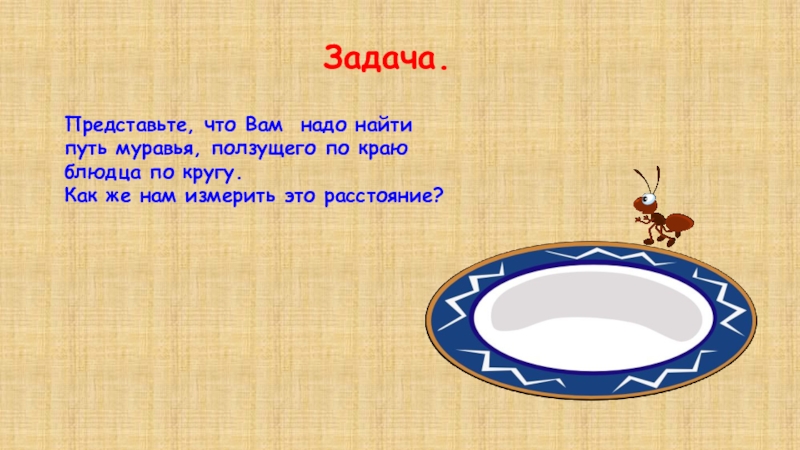 Задача.

Представьте, что Вам надо найти путь муравья, ползущего по краю блюдца по кругу.
Как же нам измерить это расстояние?